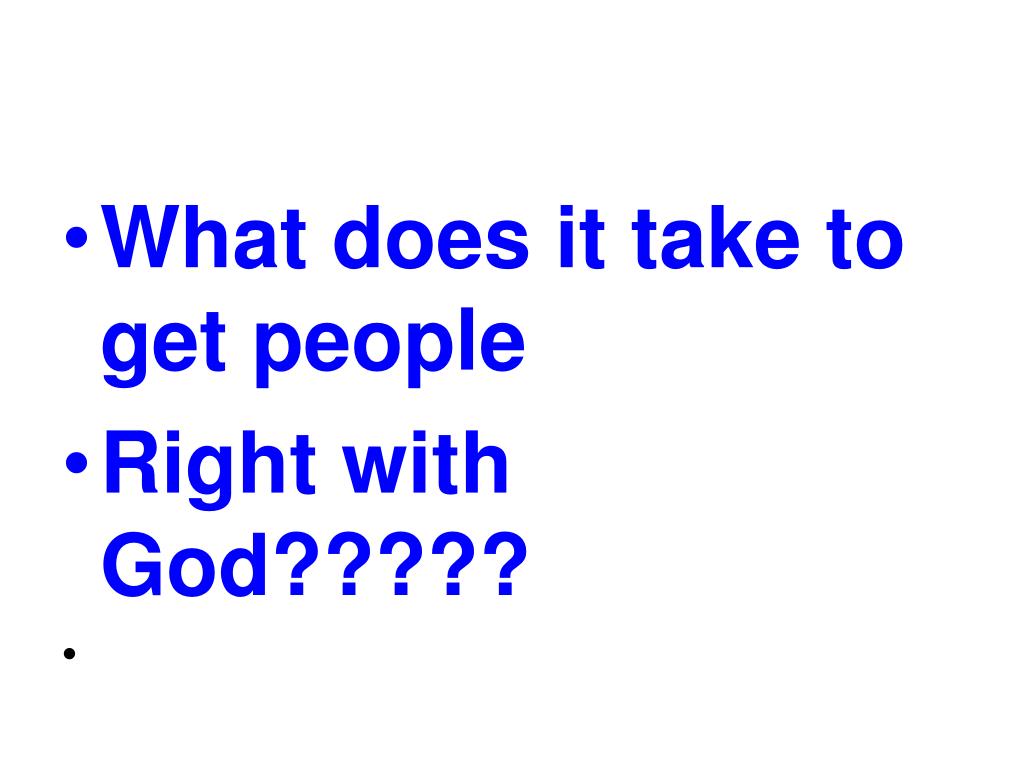 • What does it take to get people
• Right with God?????
•